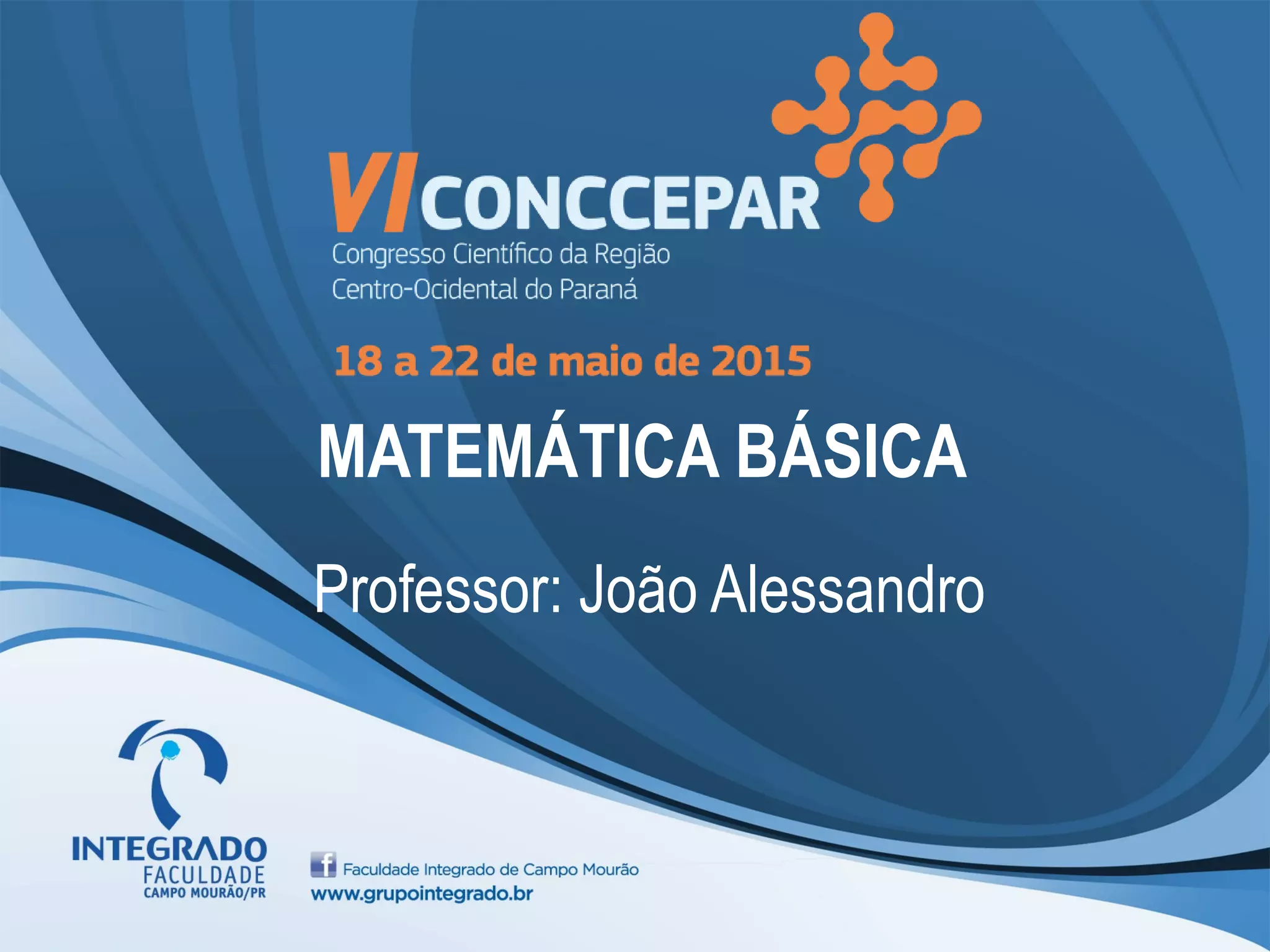 VI CONCCEPAR
Congresso Científico da Região Centro-Ocidental do Paraná

18 a 22 de maio de 2015

MATEMÁTICA BÁSICA

Professor: João Alessandro

INTEGRADO
FACULDADE
CAMPO MOURÃO/PR

f Faculdade Integrado de Campo Mourão
www.grupointegrado.br